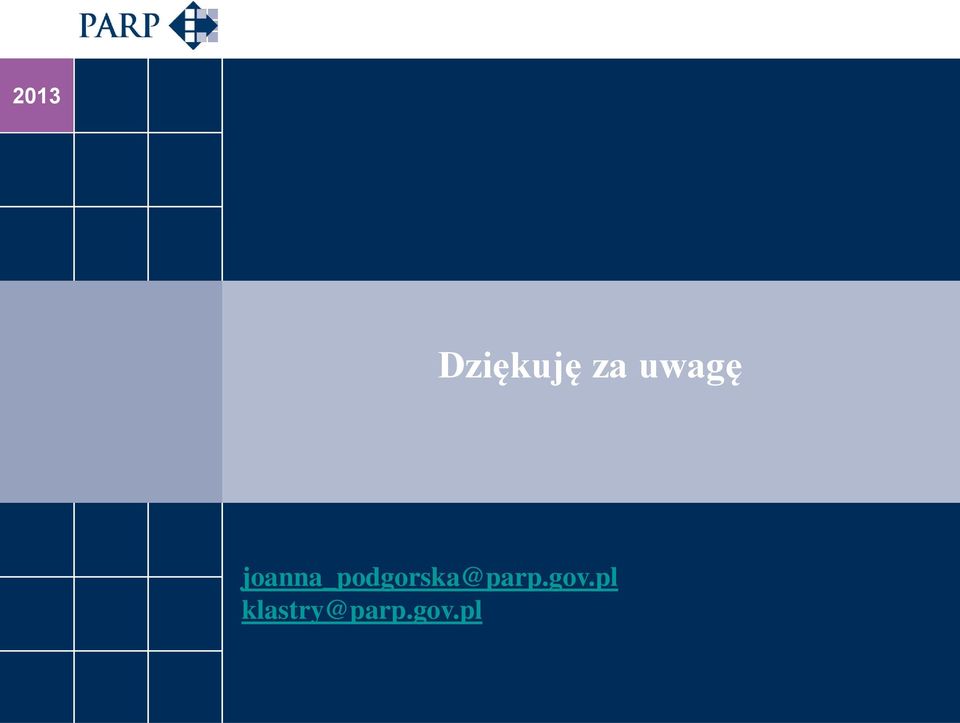 PARP

2013

Dziękuję za uwagę

joanna_podgorska@parp.gov.pl
klastry@parp.gov.pl